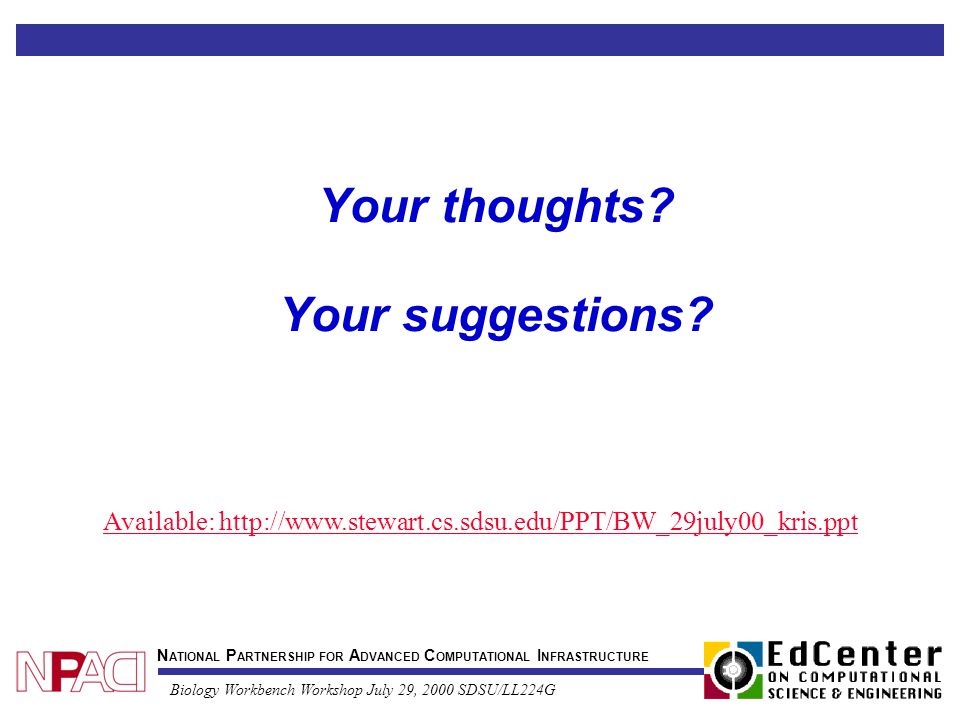 Your thoughts?

Your suggestions?

Available: http://www.stewart.cs.sdsu.edu/PPT/BW_29july00_kris.ppt

NPACI

NATIONAL PARTNERSHIP FOR ADVANCED COMPUTATIONAL INFRASTRUCTURE

Biology Workbench Workshop July 29, 2000 SDSU/LL224G

EdCenter ON COMPUTATIONAL SCIENCE & ENGINEERING